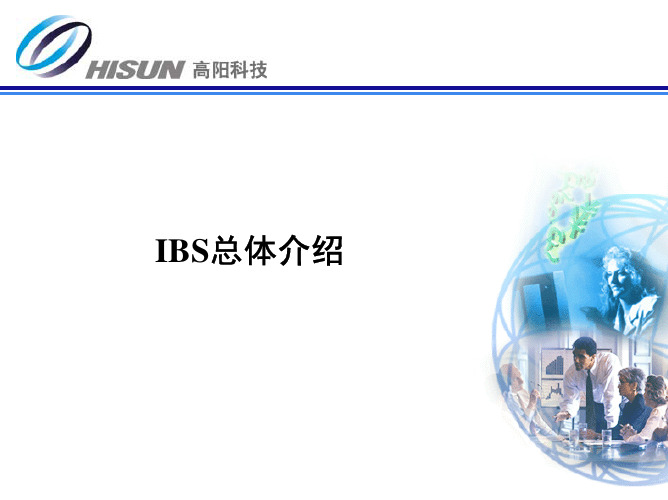 HISUN 高阳科技

IBS总体介绍